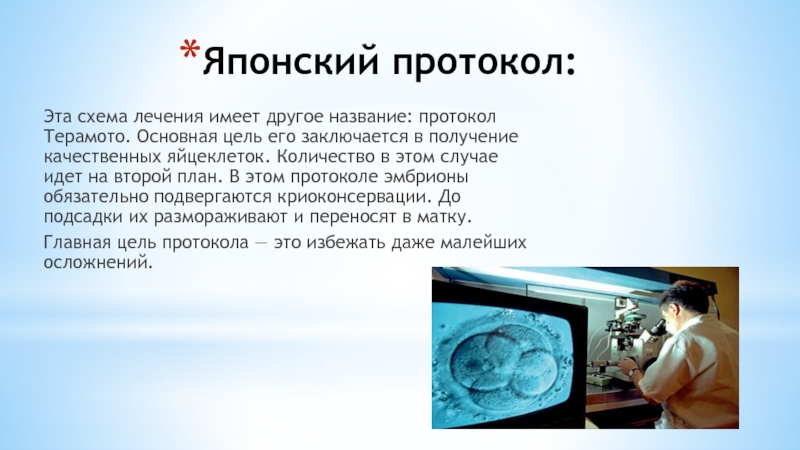 *Японский протокол:

Эта схема лечения имеет другое название: протокол Терамото. Основная цель его заключается в получение качественных яйцеклеток. Количество в этом случае идет на второй план. В этом протоколе эмбрионы обязательно подвергаются криоконсервации. До подсадки их размораживают и переносят в матку.

Главная цель протокола — это избежать даже малейших осложнений.